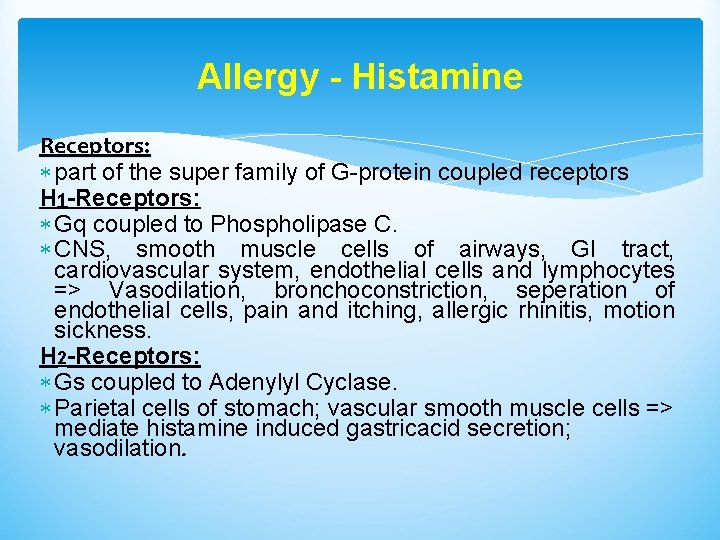 Allergy - Histamine

Receptors:

∗ part of the super family of G-protein coupled receptors

$H_1$-Receptors:

∗ Gq coupled to Phospholipase C.

∗ CNS, smooth muscle cells of airways, GI tract, cardiovascular system, endothelial cells and lymphocytes => Vasodilation, bronchoconstriction, seperation of endothelial cells, pain and itching, allergic rhinitis, motion sickness.

$H_2$-Receptors:

∗ Gs coupled to Adenylyl Cyclase.

∗ Parietal cells of stomach; vascular smooth muscle cells => mediate histamine induced gastricacid secretion; vasodilation.